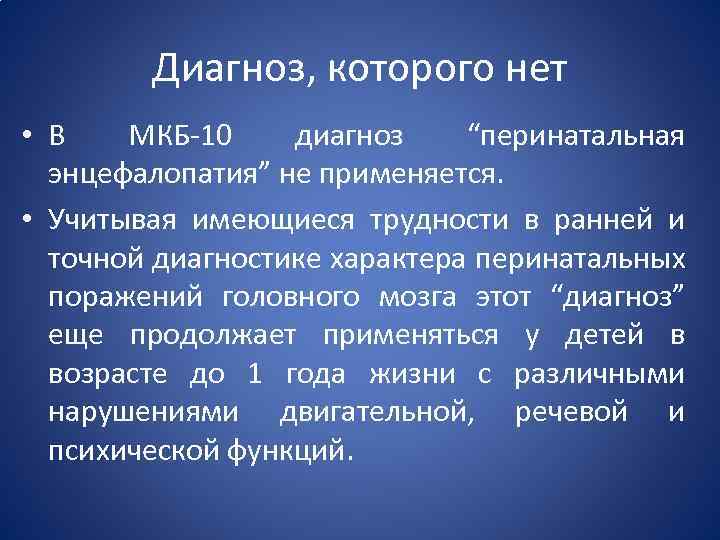 Диагноз, которого нет

• В МКБ-10 диагноз “перинатальная энцефалопатия” не применяется.

• Учитывая имеющиеся трудности в ранней и точной диагностике характера перинатальных поражений головного мозга этот “диагноз” еще продолжает применяться у детей в возрасте до 1 года жизни с различными нарушениями двигательной, речевой и психической функций.